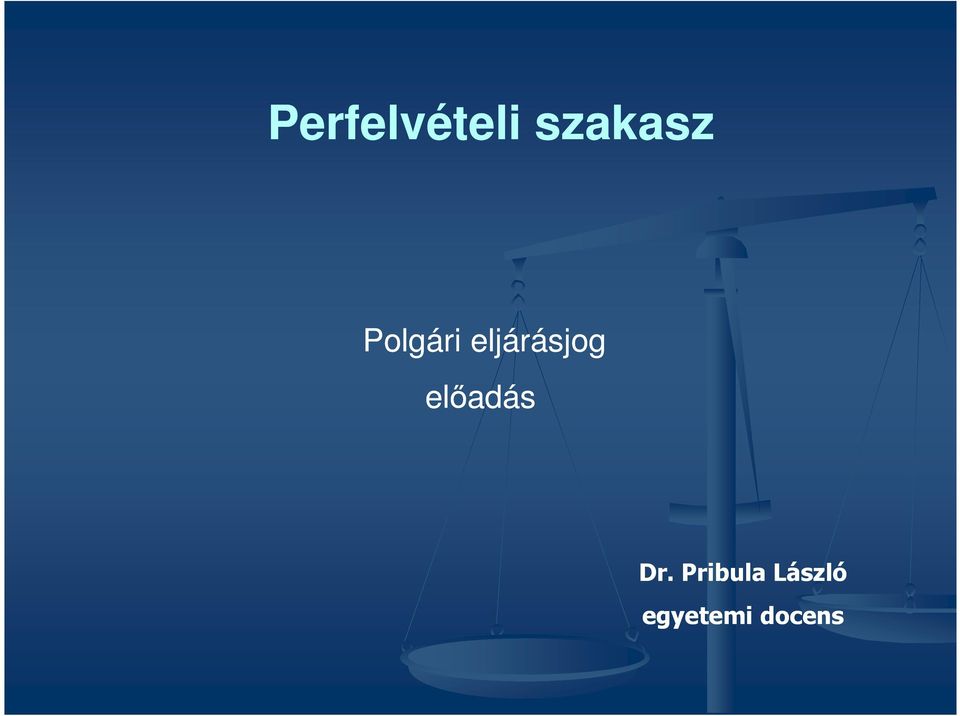 Perfelvételi szakasz

Polgári eljárásjog

előadás

Dr. Pribula László

egyetemi docens